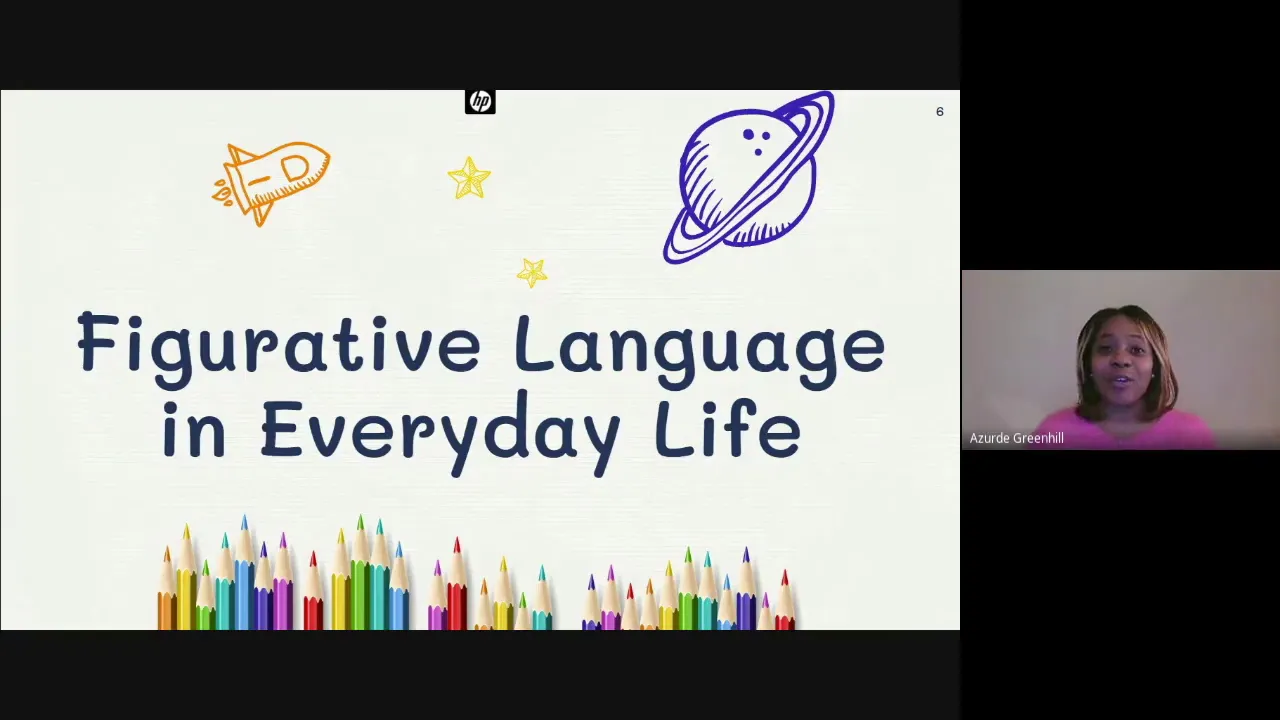 hp

6

Figurative Language in Everyday Life

Azurde Greenhill